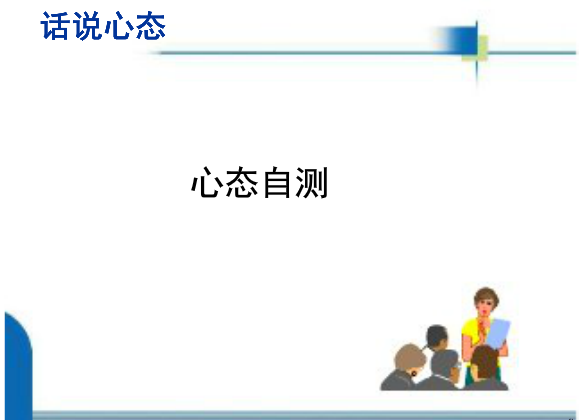 话说心态

心态自测